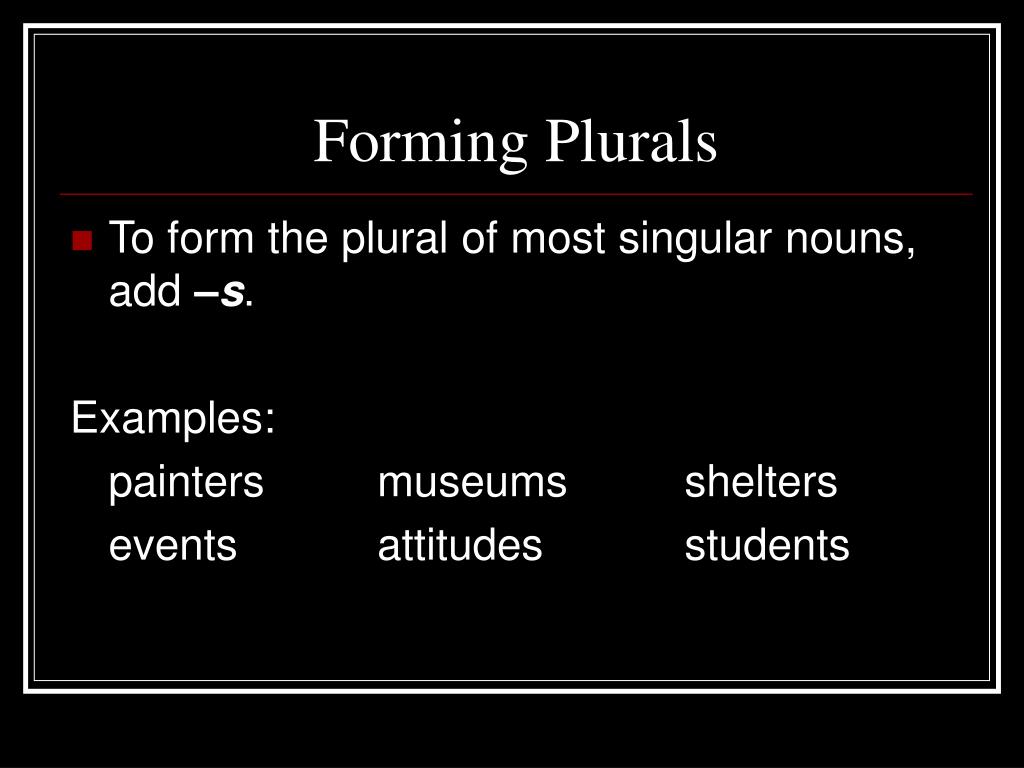 Forming Plurals

To form the plural of most singular nouns, add –s.

Examples:

painters museums shelters
events attitudes students